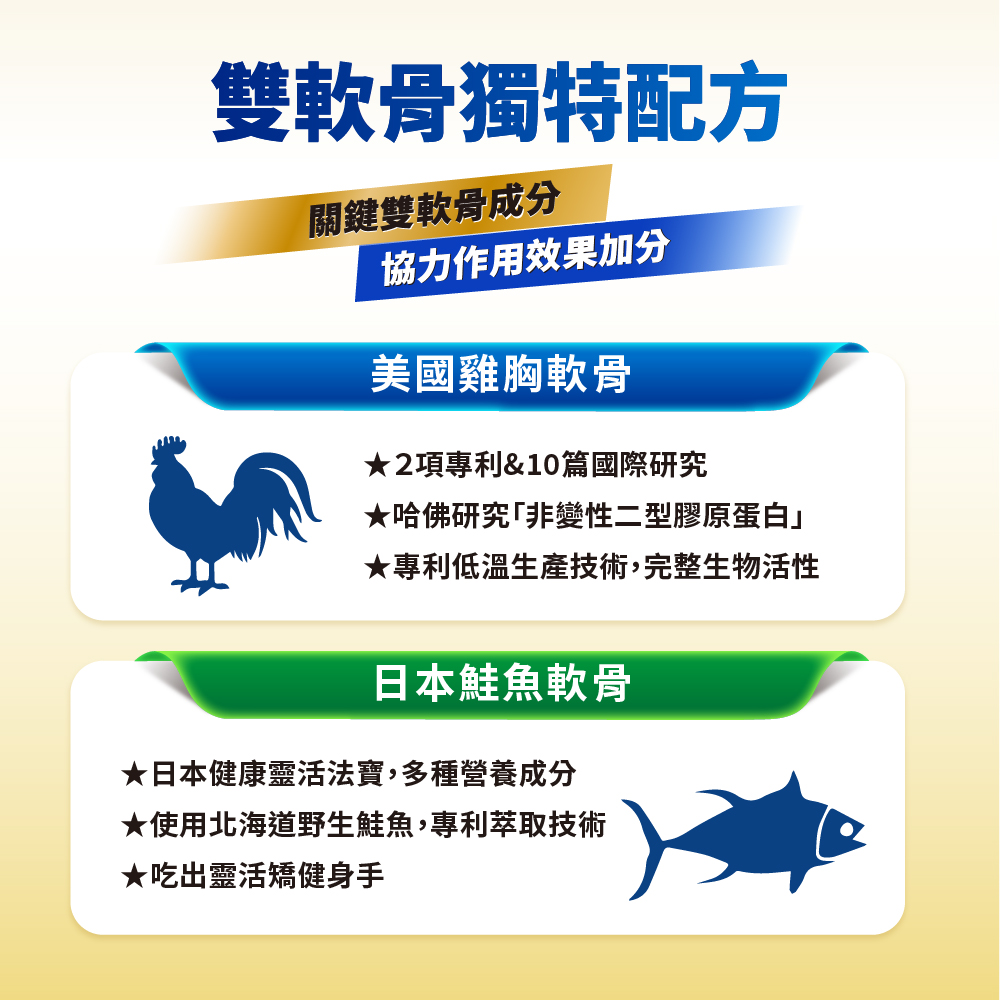 雙軟骨獨特配方

關鍵雙軟骨成分
協力作用效果加分

美國雞胸軟骨

★2項專利&10篇國際研究
★哈佛研究「非變性二型膠原蛋白」
★專利低溫生產技術,完整生物活性

日本鮭魚軟骨

★日本健康靈活法寶,多種營養成分
★使用北海道野生鮭魚,專利萃取技術
★吃出靈活矯健身手